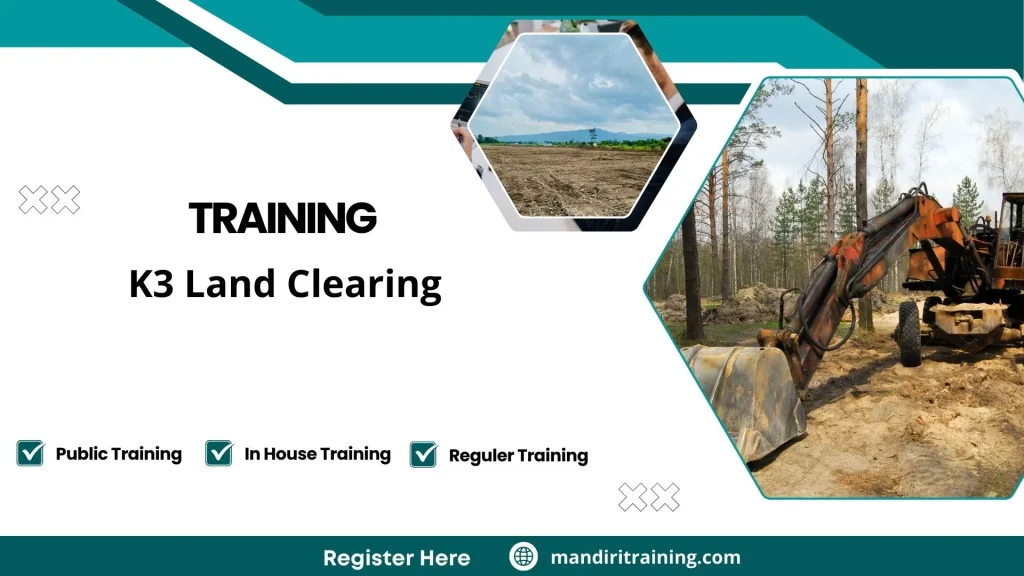 TRAINING

K3 Land Clearing

Public Training In House Training Reguler Training

Register Here mandiritraining.com